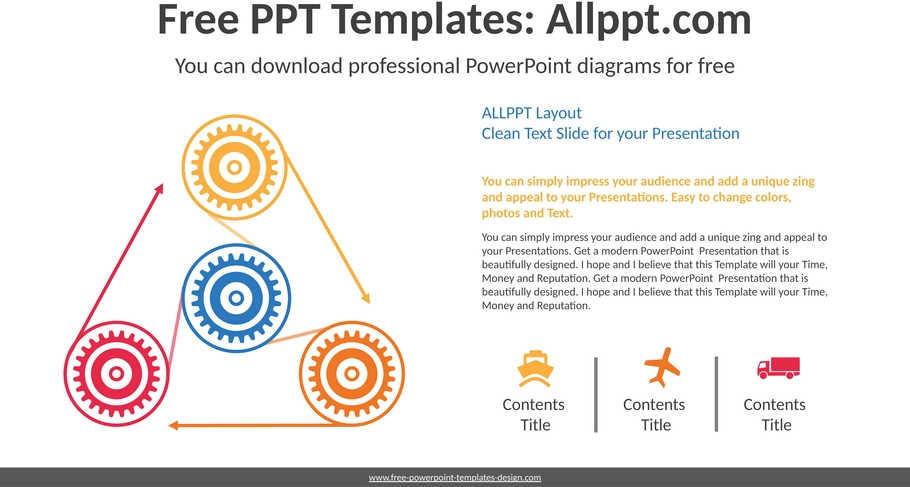 Free PPT Templates: Allppt.com

You can download professional PowerPoint diagrams for free

ALLPPT Layout
Clean Text Slide for your Presentation

You can simply impress your audience and add a unique zing and appeal to your Presentations. Easy to change colors, photos and Text.

You can simply impress your audience and add a unique zing and appeal to your Presentations. Get a modern PowerPoint Presentation that is beautifully designed. I hope and I believe that this Template will your Time, Money and Reputation. Get a modern PowerPoint Presentation that is beautifully designed. I hope and I believe that this Template will your Time, Money and Reputation.

Contents Title

Contents Title

Contents Title

www.free-powerpoint-templates-design.com